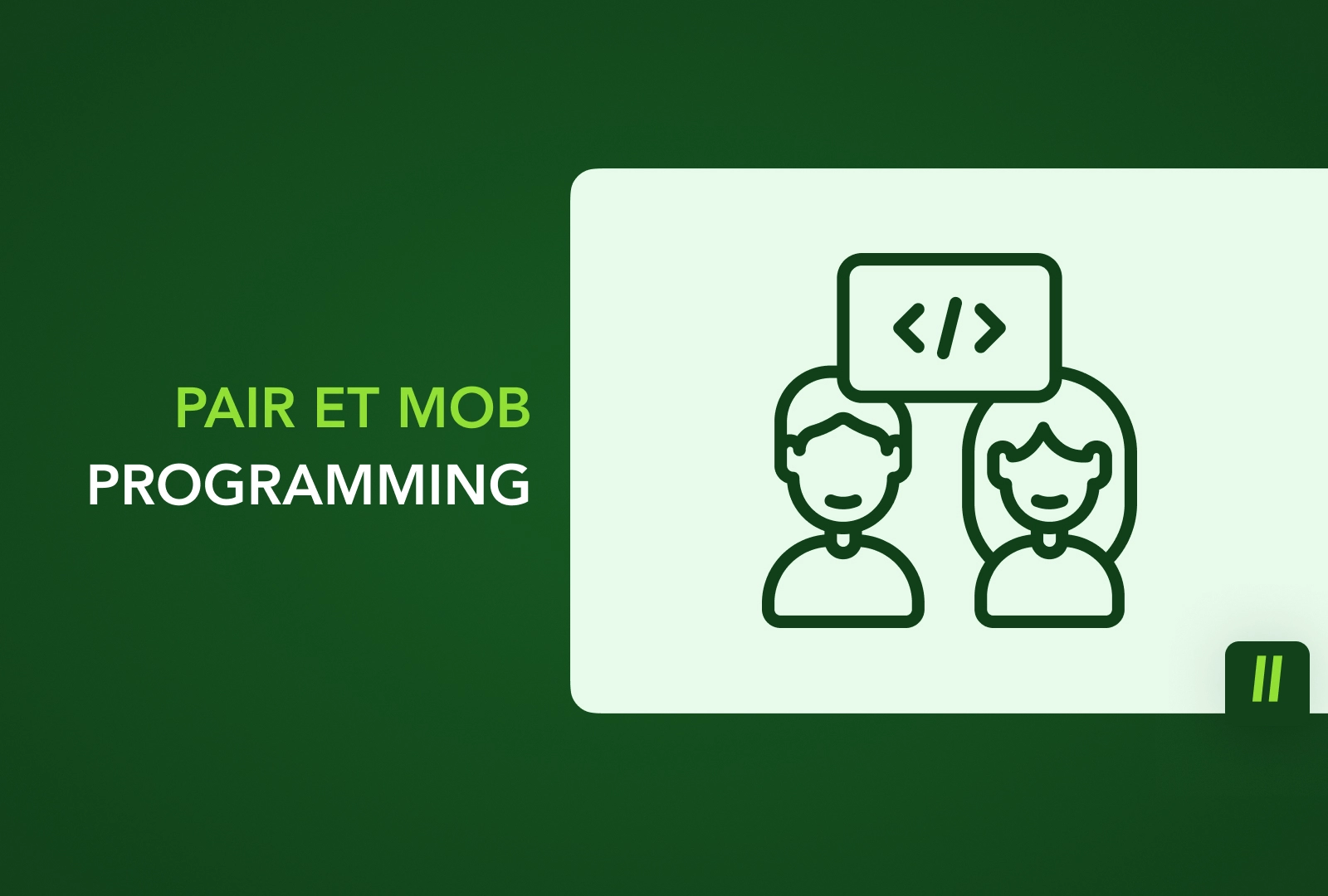 PAIR ET MOB
PROGRAMMING

</>